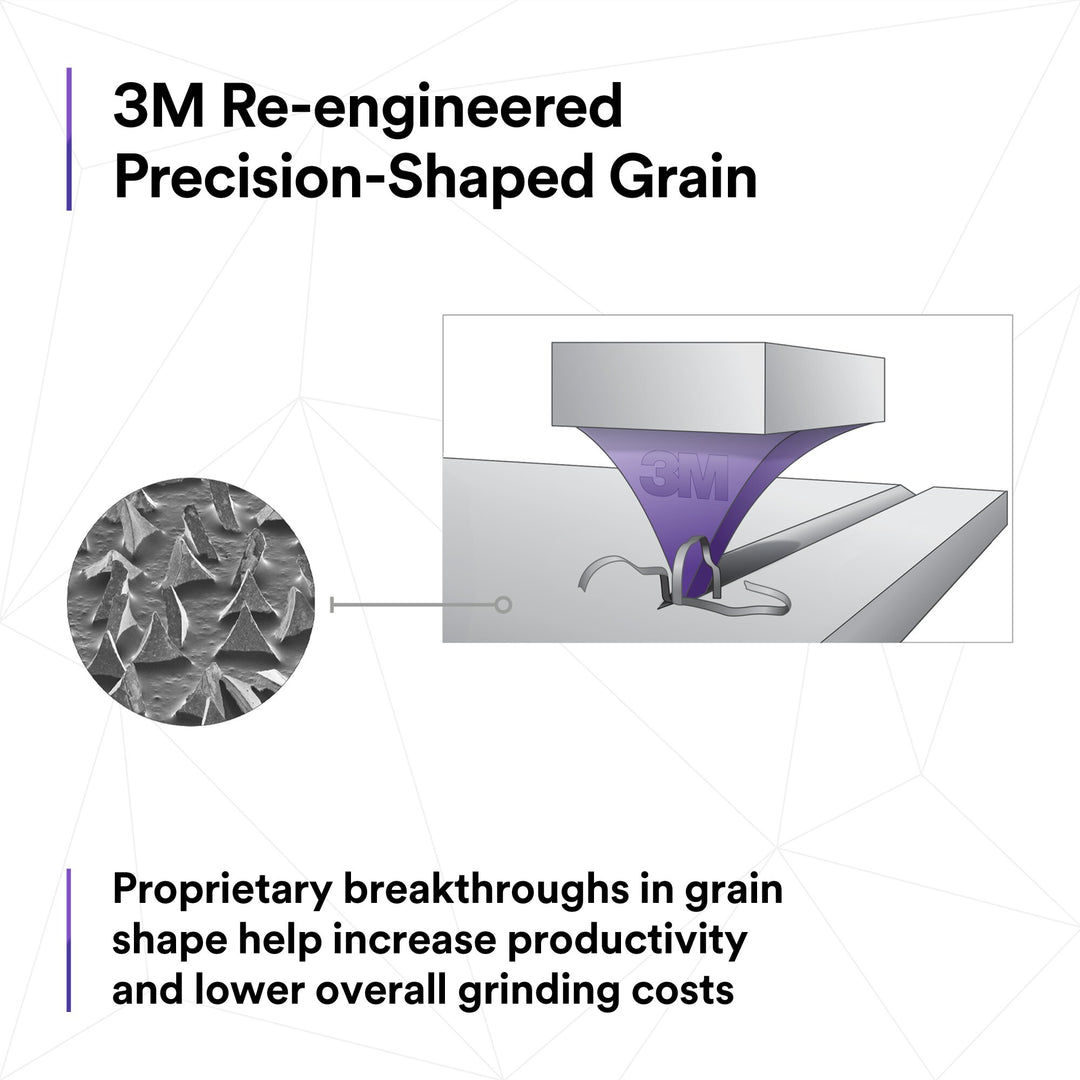 3M Re-engineered Precision-Shaped Grain

3M

Proprietary breakthroughs in grain shape help increase productivity and lower overall grinding costs